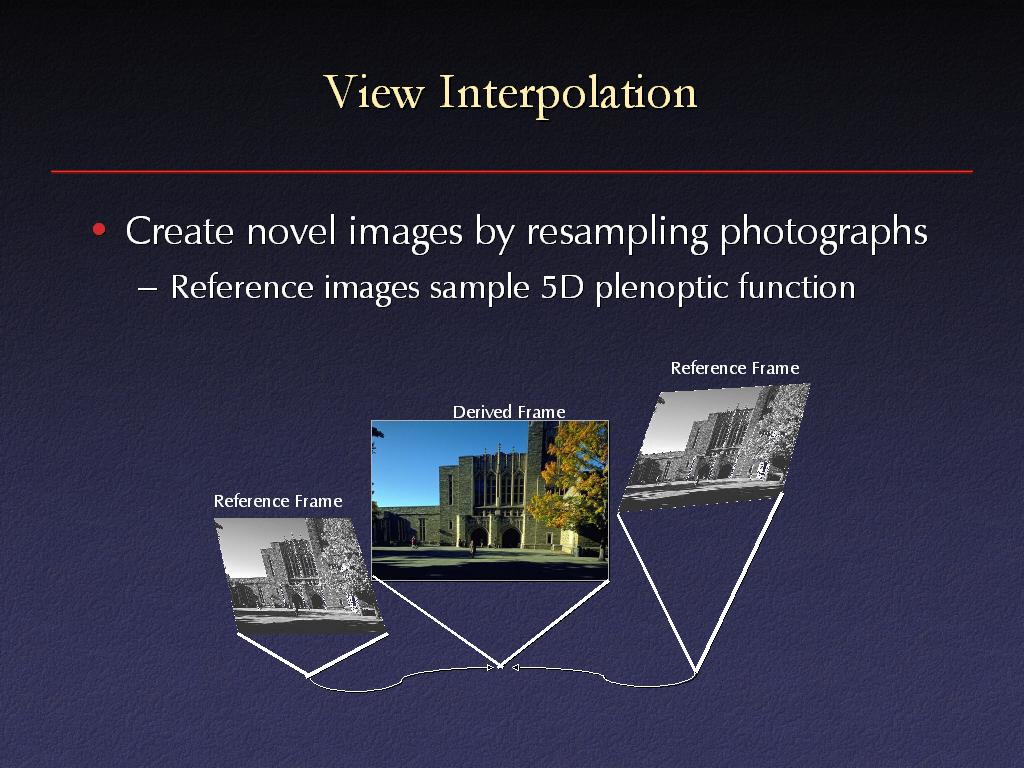 View Interpolation

• Create novel images by resampling photographs
– Reference images sample 5D plenoptic function

Reference Frame

Derived Frame

Reference Frame